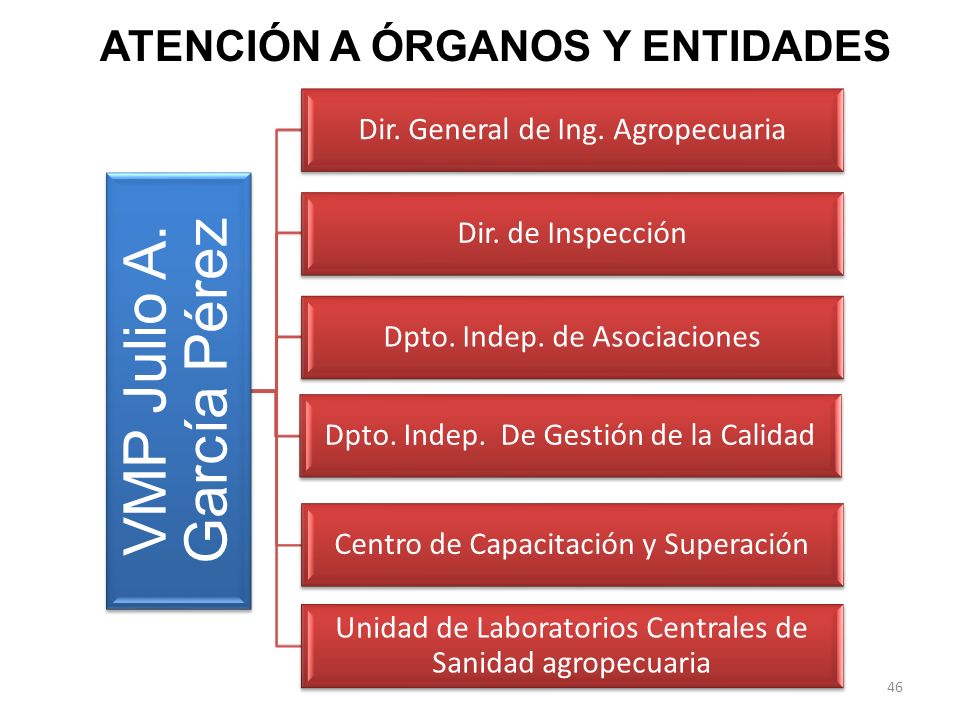 ATENCIÓN A ÓRGANOS Y ENTIDADES

VMP Julio A. García Pérez

Dir. General de Ing. Agropecuaria

Dir. de Inspección

Dpto. Indep. de Asociaciones

Dpto. Indep. De Gestión de la Calidad

Centro de Capacitación y Superación

Unidad de Laboratorios Centrales de Sanidad agropecuaria

46